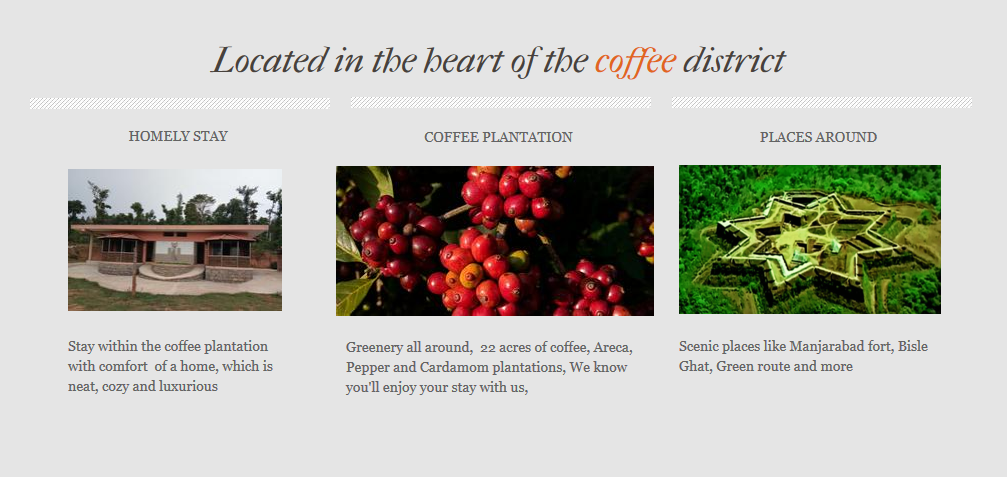 Located in the heart of the coffee district

HOMELY STAY

Stay within the coffee plantation with comfort of a home, which is neat, cozy and luxurious

COFFEE PLANTATION

Greenery all around, 22 acres of coffee, Areca, Pepper and Cardamom plantations, We know you'll enjoy your stay with us,

PLACES AROUND

Scenic places like Manjarabad fort, Bisle Ghat, Green route and more